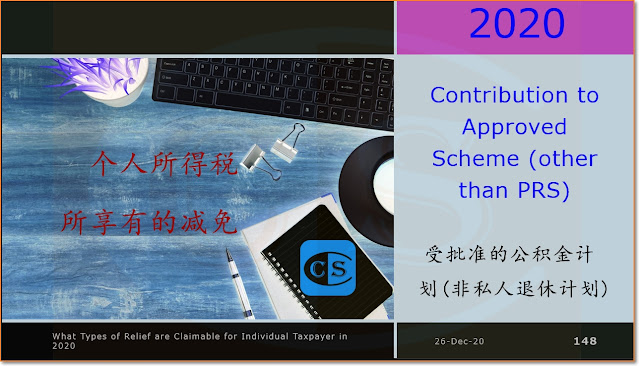 2020

个人所得税

所享有的减免

CS

Contribution to Approved Scheme (other than PRS)

受批准的公积金计划(非私人退休计划)

What Types of Relief are Claimable for Individual Taxpayer in 2020

26-Dec-20

148